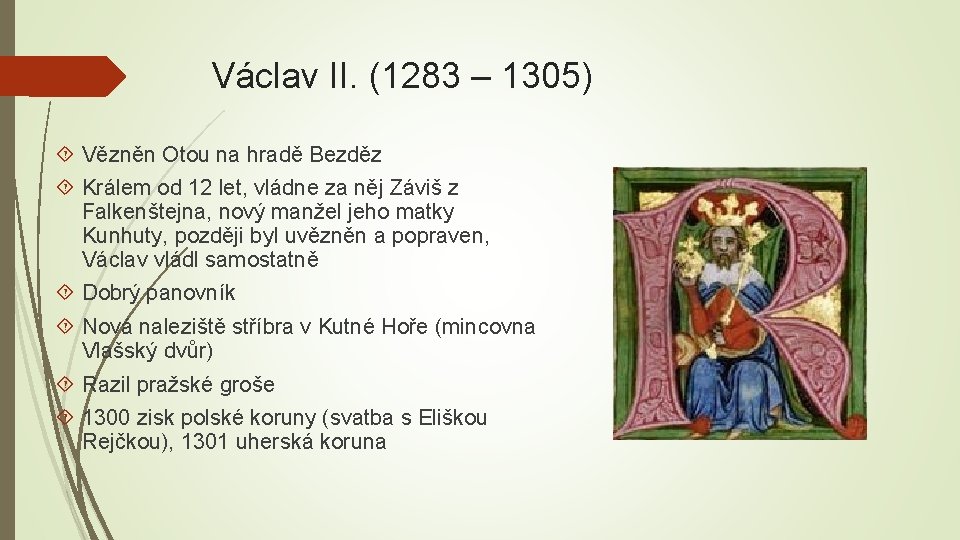 Václav II. (1283 – 1305)

Vězněn Otou na hradě Bezděz

Králem od 12 let, vládne za něj Záviš z Falkenštejna, nový manžel jeho matky Kunhuty, později byl uvězněn a popraven, Václav vládl samostatně

Dobrý panovník

Nová naleziště stříbra v Kutné Hoře (mincovna Vlašský dvůr)

Razil pražské groše

1300 zisk polské koruny (svatba s Eliškou Rejčkou), 1301 uherská koruna